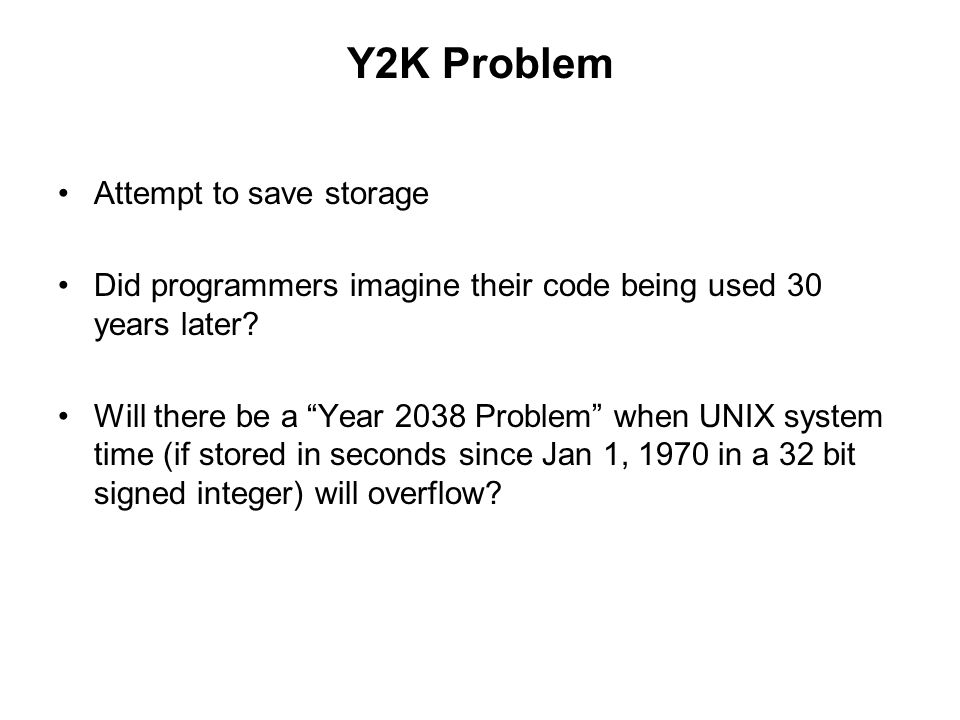 Y2K Problem

• Attempt to save storage

• Did programmers imagine their code being used 30 years later?

• Will there be a “Year 2038 Problem” when UNIX system time (if stored in seconds since Jan 1, 1970 in a 32 bit signed integer) will overflow?